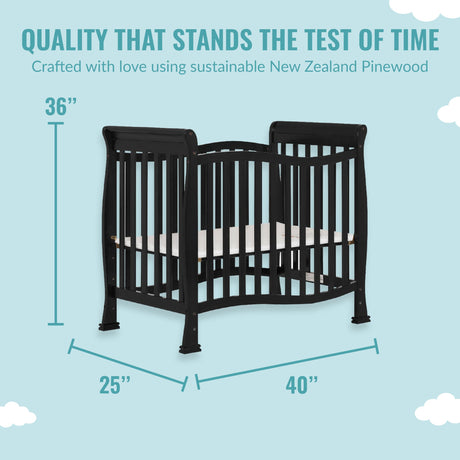 QUALITY THAT STANDS THE TEST OF TIME
Crafted with love using sustainable New Zealand Pinewood

36”

25”

40”